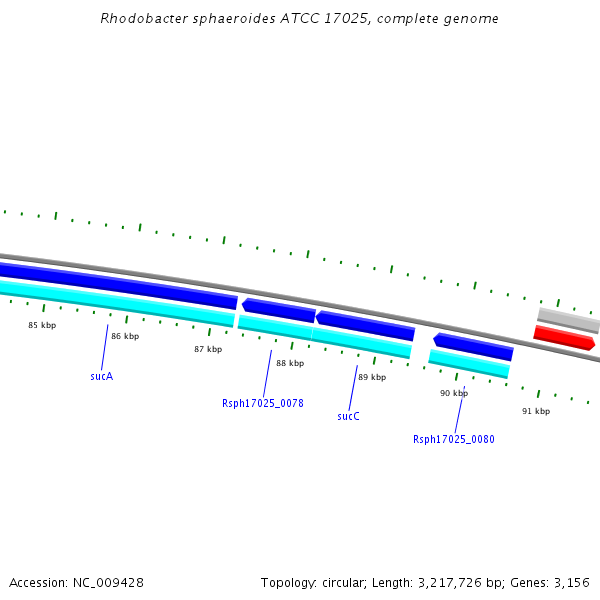 Rhodobacter sphaeroides ATCC 17025, complete genome

85 kbp
86 kbp
87 kbp
88 kbp
89 kbp
90 kbp
91 kbp

sucA
Rsph17025_0078
sucC
Rsph17025_0080

Accession: NC_009428

Topology: circular; Length: 3,217,726 bp; Genes: 3,156